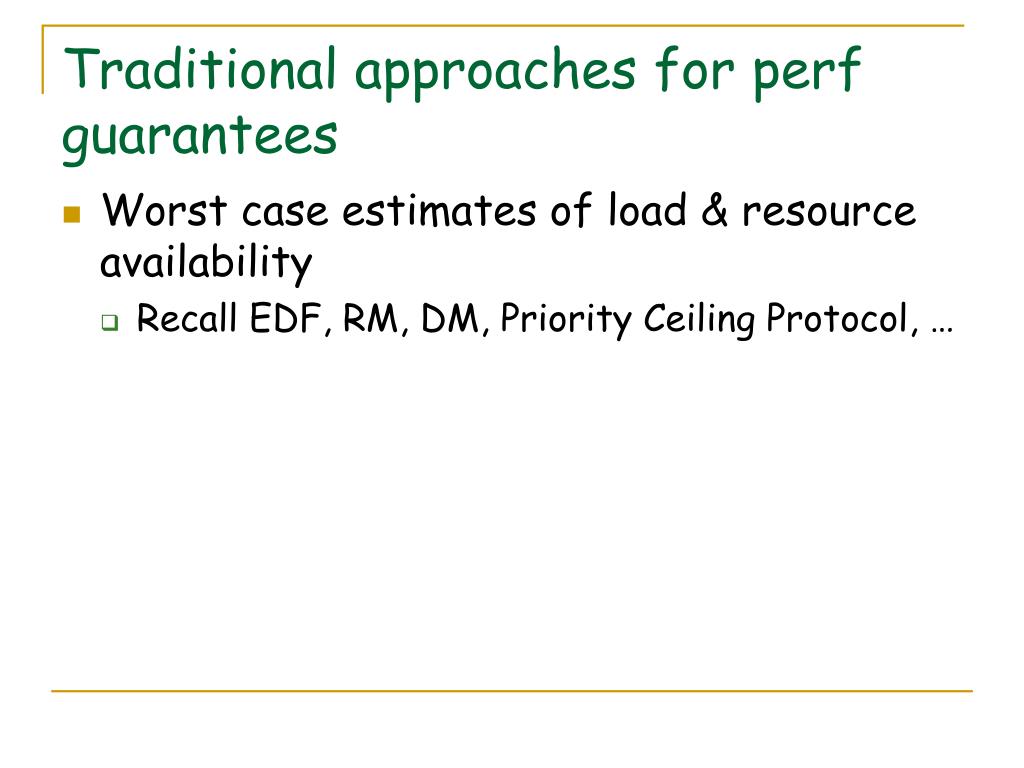 Traditional approaches for perf guarantees

Worst case estimates of load & resource availability

Recall EDF, RM, DM, Priority Ceiling Protocol, …